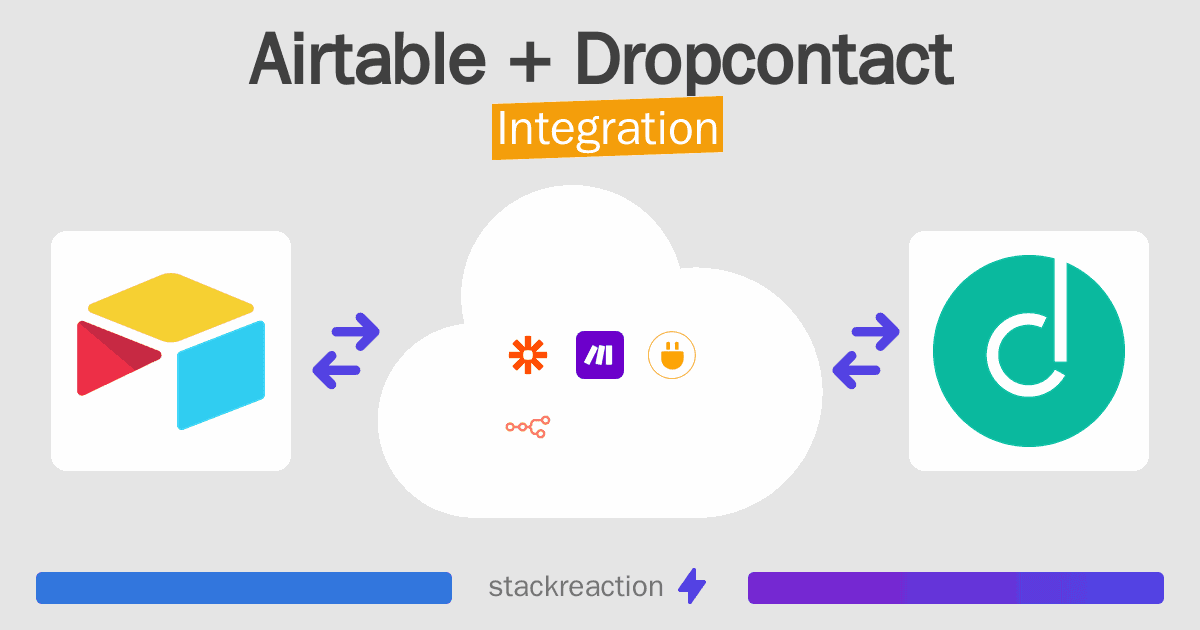 Airtable + Dropcontact

Integration

stackreaction